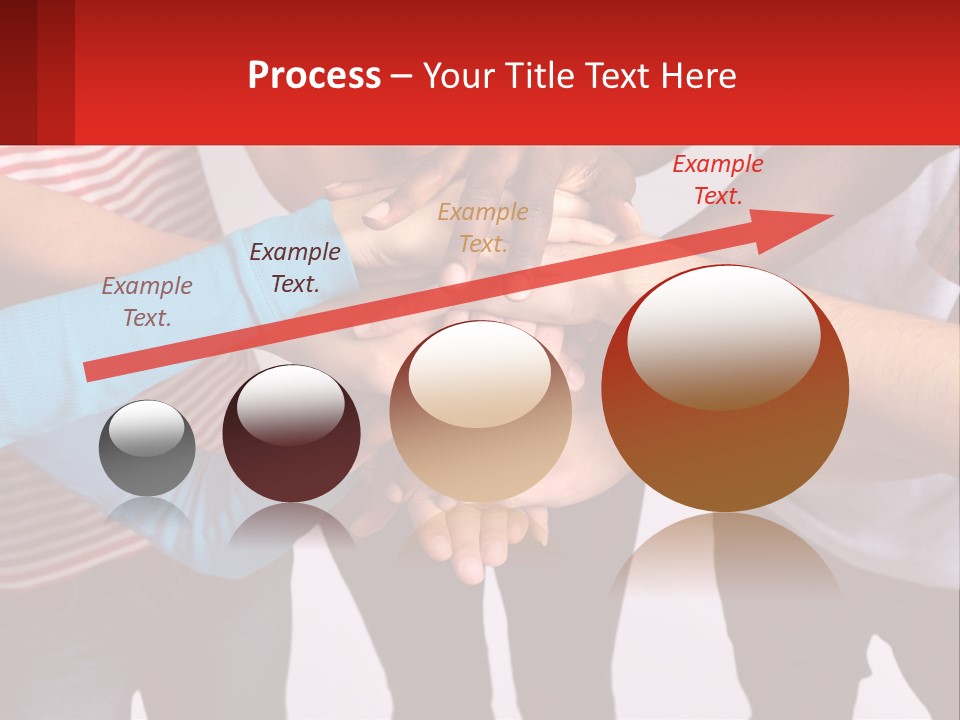 Process – Your Title Text Here

Example Text.

Example Text.

Example Text.

Example Text.